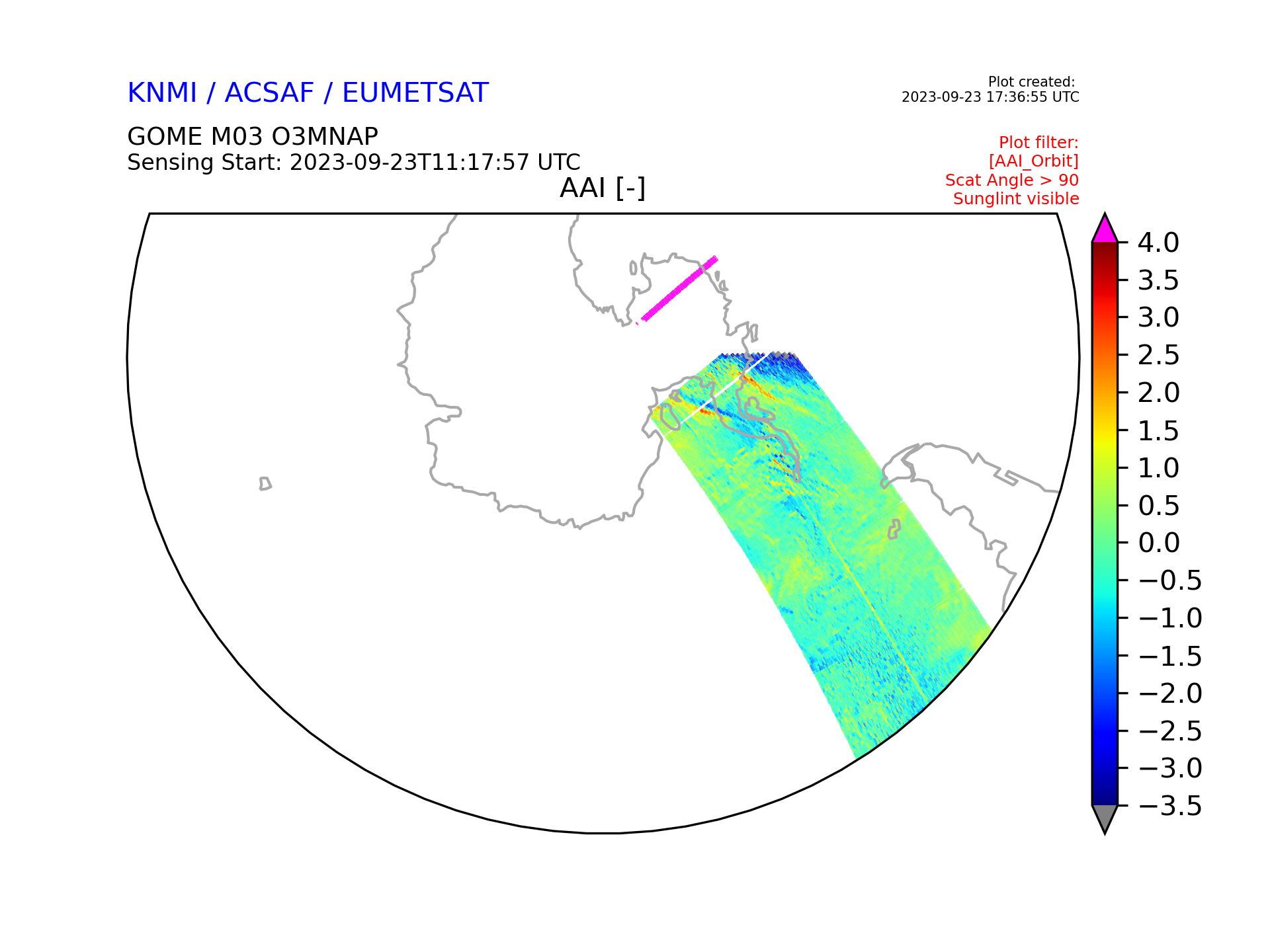 KNMI / ACSAF / EUMETSAT

Plot created:
2023-09-23 17:36:55 UTC

GOME M03 O3MNAP
Sensing Start: 2023-09-23T11:17:57 UTC

Plot filter:
[AAI_Orbit]
Scat Angle > 90
Sunglint visible

AAI [-]

4.0
3.5
3.0
2.5
2.0
1.5
1.0
0.5
0.0
−0.5
−1.0
−1.5
−2.0
−2.5
−3.0
−3.5